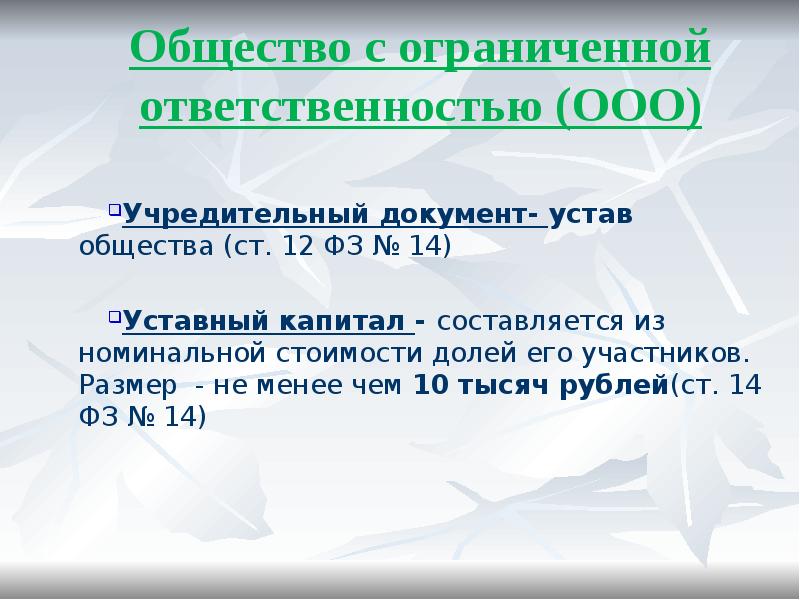 Общество с ограниченной ответственностью (ООО)

Учредительный документ- устав общества (ст. 12 ФЗ № 14)

Уставный капитал - составляется из номинальной стоимости долей его участников. Размер - не менее чем 10 тысяч рублей(ст. 14 ФЗ № 14)